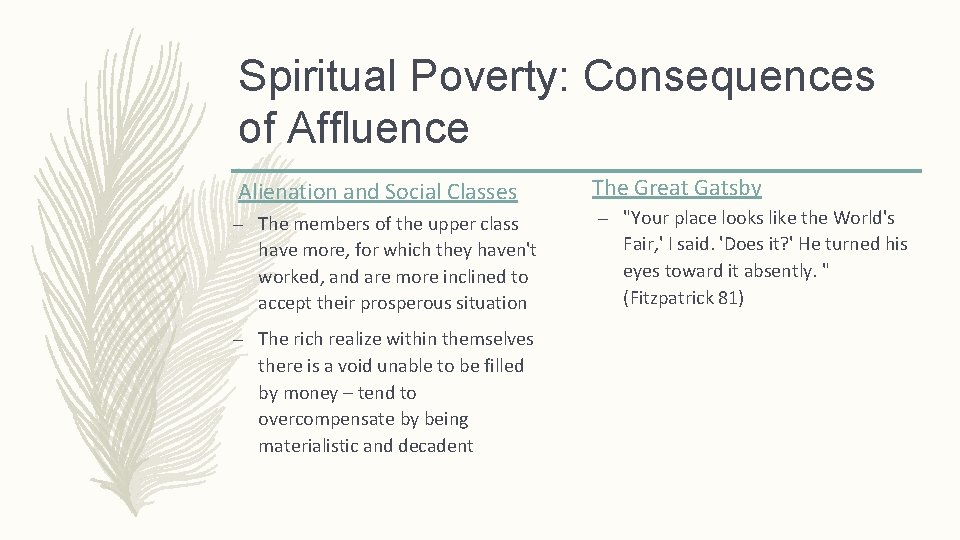 Spiritual Poverty: Consequences of Affluence

Alienation and Social Classes

– The members of the upper class have more, for which they haven't worked, and are more inclined to accept their prosperous situation

– The rich realize within themselves there is a void unable to be filled by money – tend to overcompensate by being materialistic and decadent

The Great Gatsby

– "Your place looks like the World's Fair,' I said. 'Does it?' He turned his eyes toward it absently. " (Fitzpatrick 81)